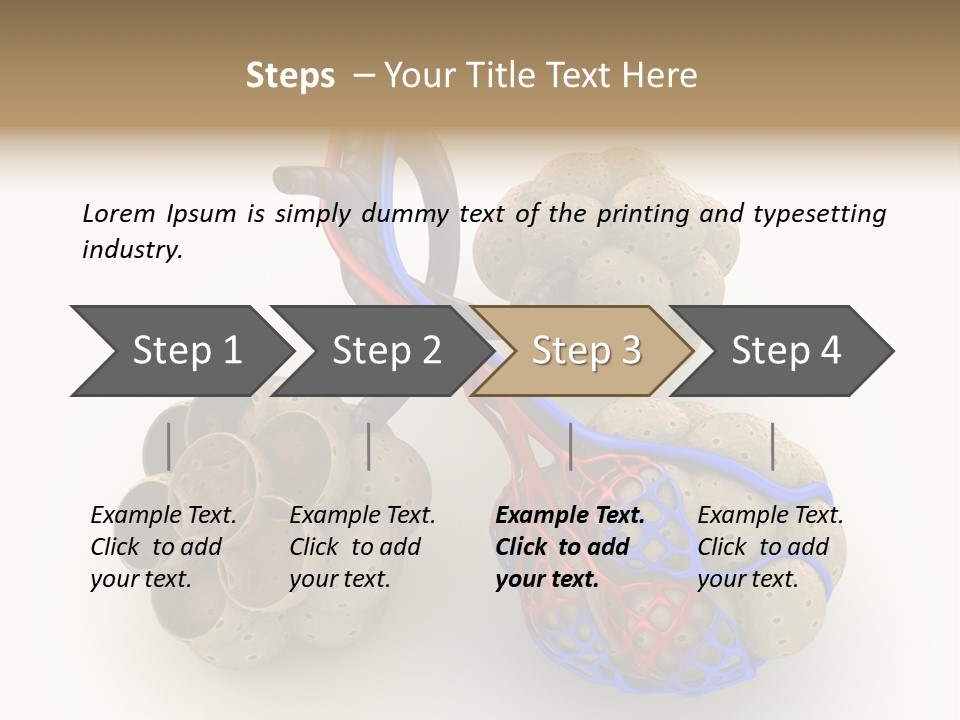 Steps – Your Title Text Here

Lorem Ipsum is simply dummy text of the printing and typesetting industry.

Step 1

Step 2

Step 3

Step 4

Example Text. Click to add your text.

Example Text. Click to add your text.

Example Text. Click to add your text.

Example Text. Click to add your text.